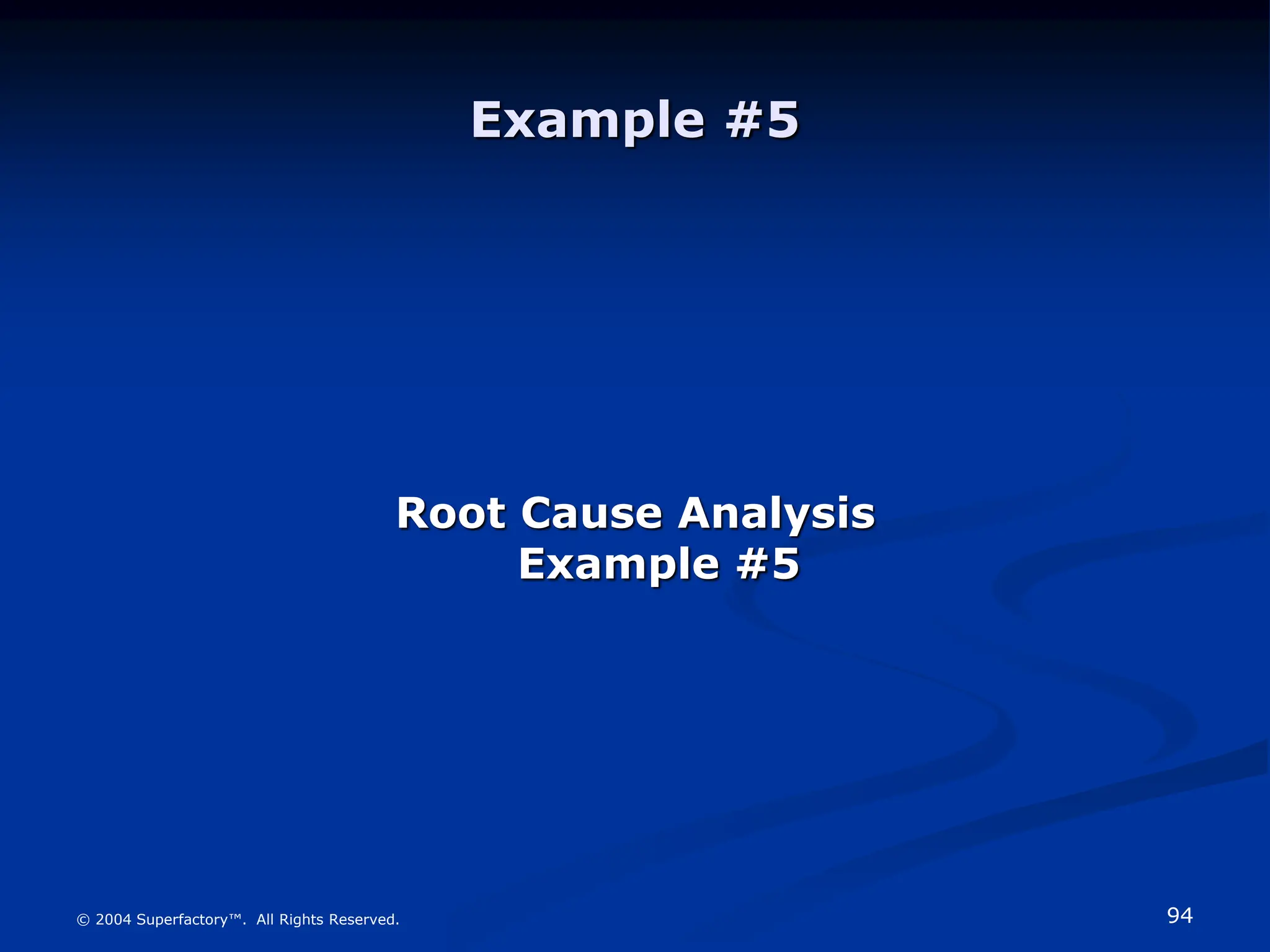 Example #5

Root Cause Analysis
Example #5

© 2004 Superfactory™. All Rights Reserved.

94